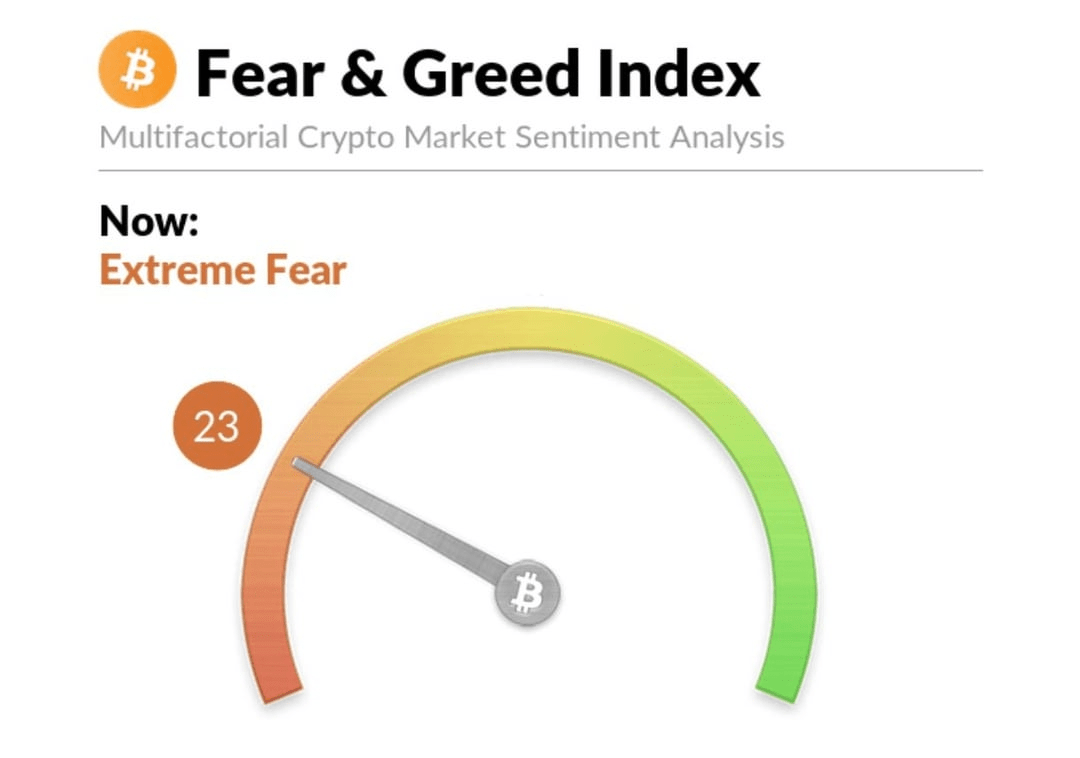 Fear & Greed Index
Multifactorial Crypto Market Sentiment Analysis

Now:
Extreme Fear

23